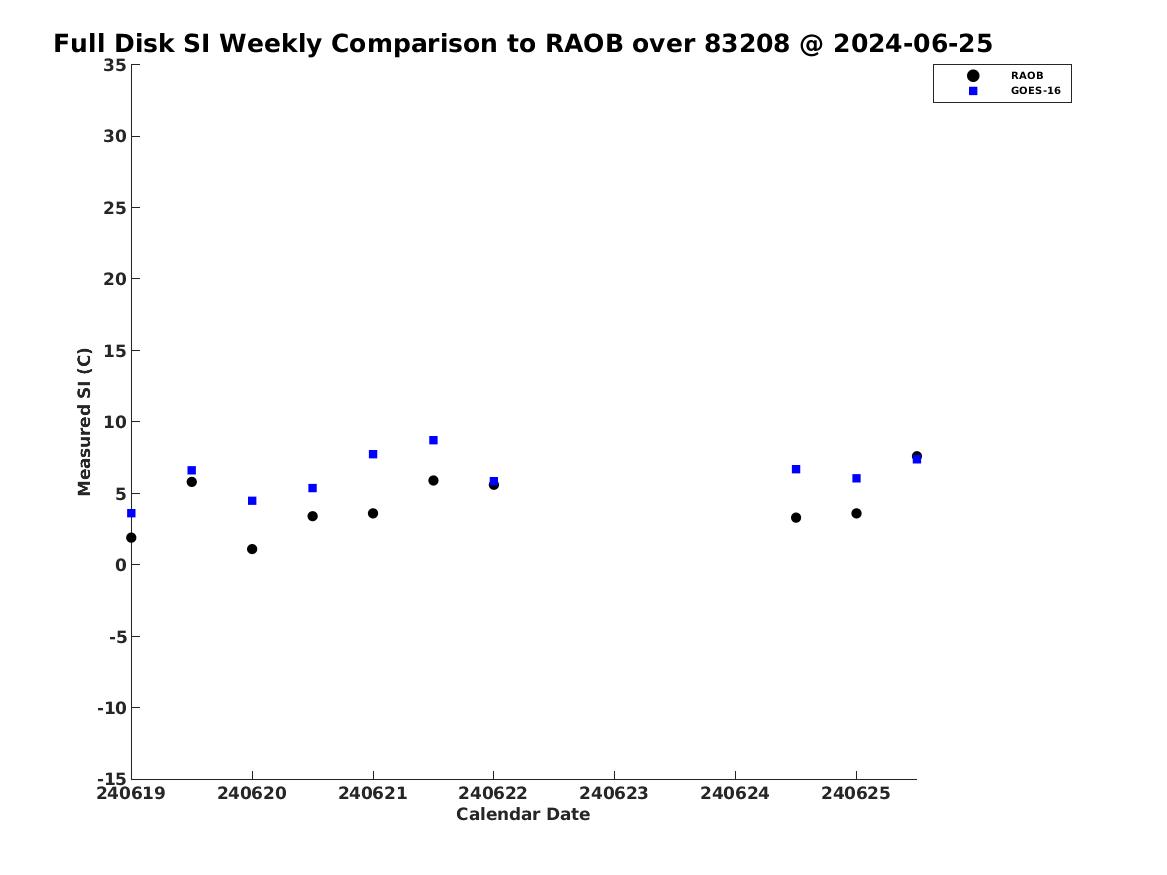 Full Disk SI Weekly Comparison to RAOB over 83208 @ 2024-06-25

RAOB
GOES-16

Measured SI (C)

35
30
25
20
15
10
5
0
-5
-10
-15

240619
240620
240621
240622
240623
240624
240625

Calendar Date